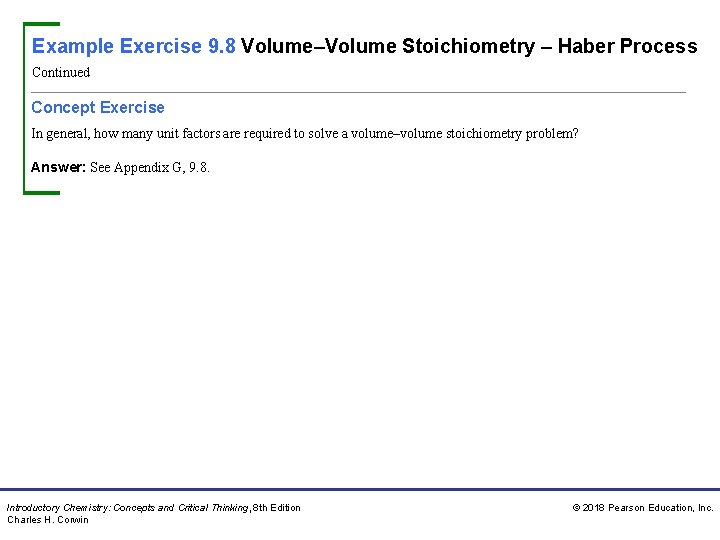 Example Exercise 9.8 Volume–Volume Stoichiometry – Haber Process

Continued

Concept Exercise

In general, how many unit factors are required to solve a volume–volume stoichiometry problem?

Answer: See Appendix G, 9.8.

Introductory Chemistry: Concepts and Critical Thinking, 8th Edition
Charles H. Corwin

© 2018 Pearson Education, Inc.